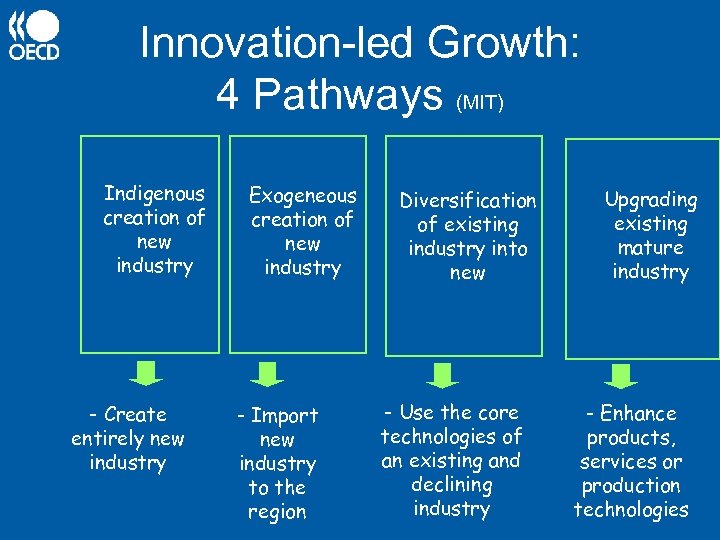 OECD

Innovation-led Growth: 4 Pathways (MIT)

Indigenous creation of new industry

Exogeneous creation of new industry

Diversification of existing industry into new

Upgrading existing mature industry

- Create entirely new industry

- Import new industry to the region

- Use the core technologies of an existing and declining industry

- Enhance products, services or production technologies